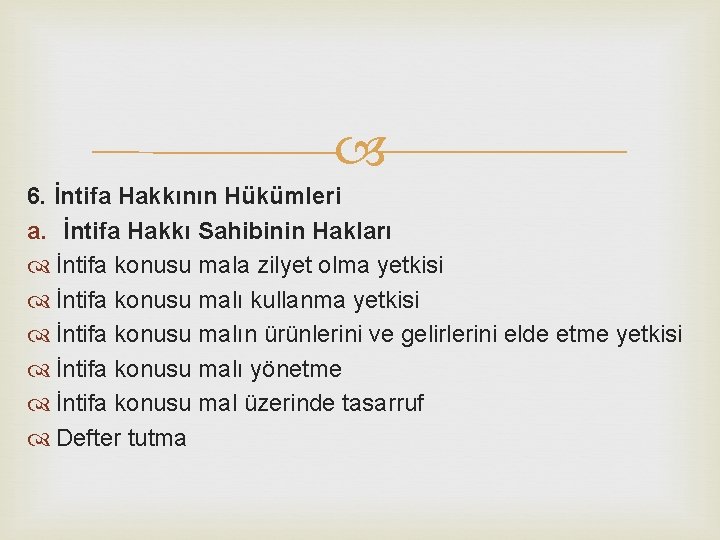 6. İntifa Hakkının Hükümleri

a. İntifa Hakkı Sahibinin Hakları

İntifa konusu mala zilyet olma yetkisi

İntifa konusu malı kullanma yetkisi

İntifa konusu malın ürünlerini ve gelirlerini elde etme yetkisi

İntifa konusu malı yönetme

İntifa konusu mal üzerinde tasarruf

Defter tutma